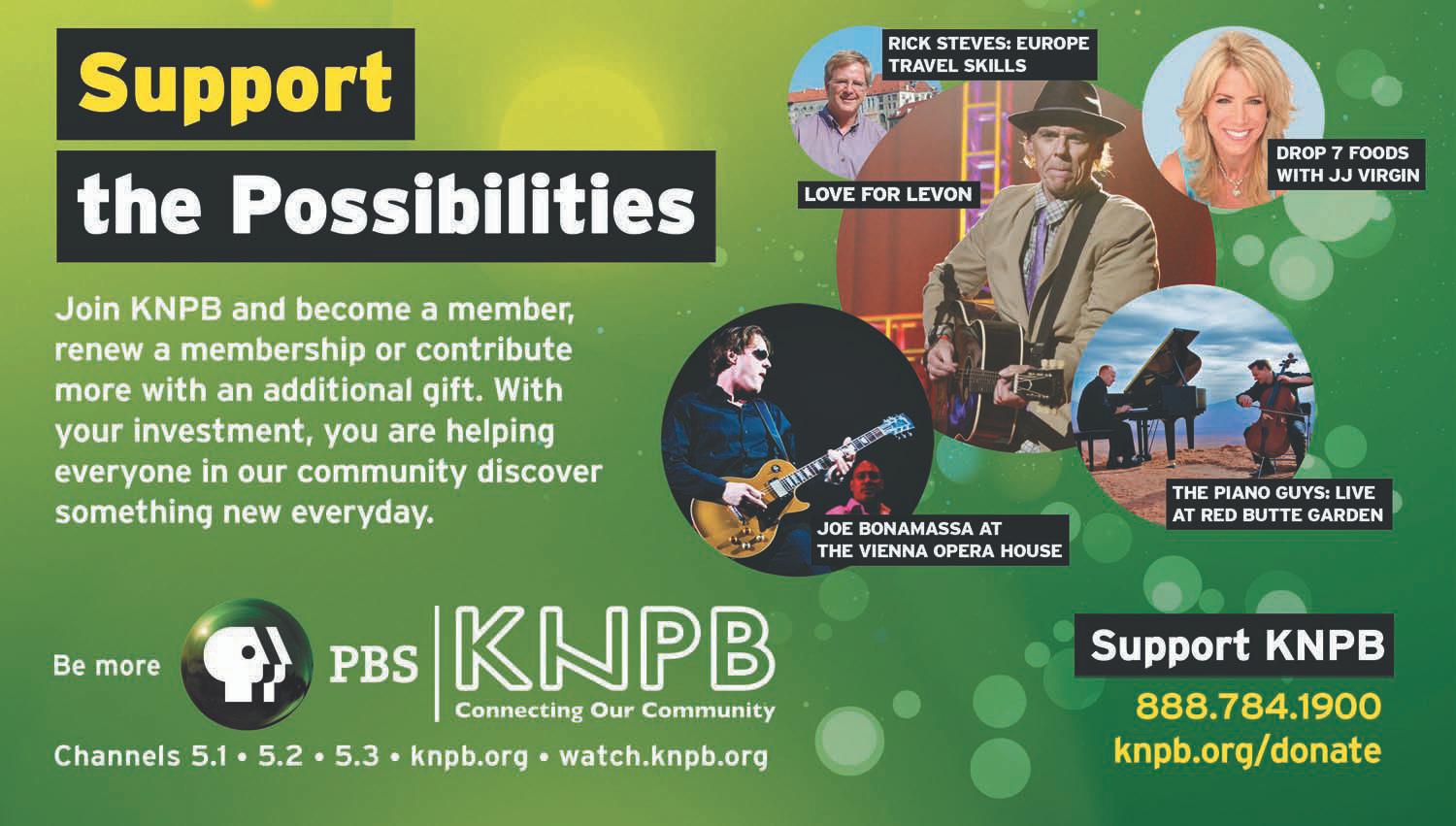 Support

the Possibilities

Join KNPB and become a member, renew a membership or contribute more with an additional gift. With your investment, you are helping everyone in our community discover something new everyday.

RICK STEVES: EUROPE TRAVEL SKILLS

LOVE FOR LEVON

DROP 7 FOODS WITH JJ VIRGIN

JOE BONAMASSA AT THE VIENNA OPERA HOUSE

THE PIANO GUYS: LIVE AT RED BUTTE GARDEN

Be more PBS

KNPB
Connecting Our Community

Channels 5.1 • 5.2 • 5.3 • knpb.org • watch.knpb.org

Support KNPB
888.784.1900
knpb.org/donate